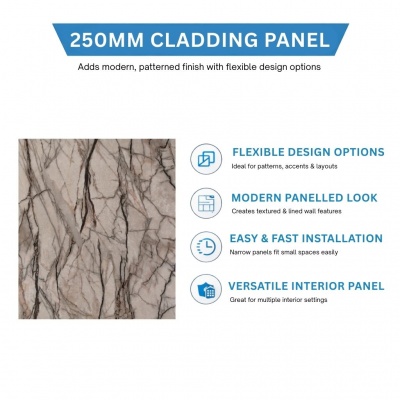 250MM CLADDING PANEL

Adds modern, patterned finish with flexible design options

FLEXIBLE DESIGN OPTIONS
Ideal for patterns, accents & layouts

MODERN PANELLED LOOK
Creates textured & lined wall features

EASY & FAST INSTALLATION
Narrow panels fit small spaces easily

VERSATILE INTERIOR PANEL
Great for multiple interior settings